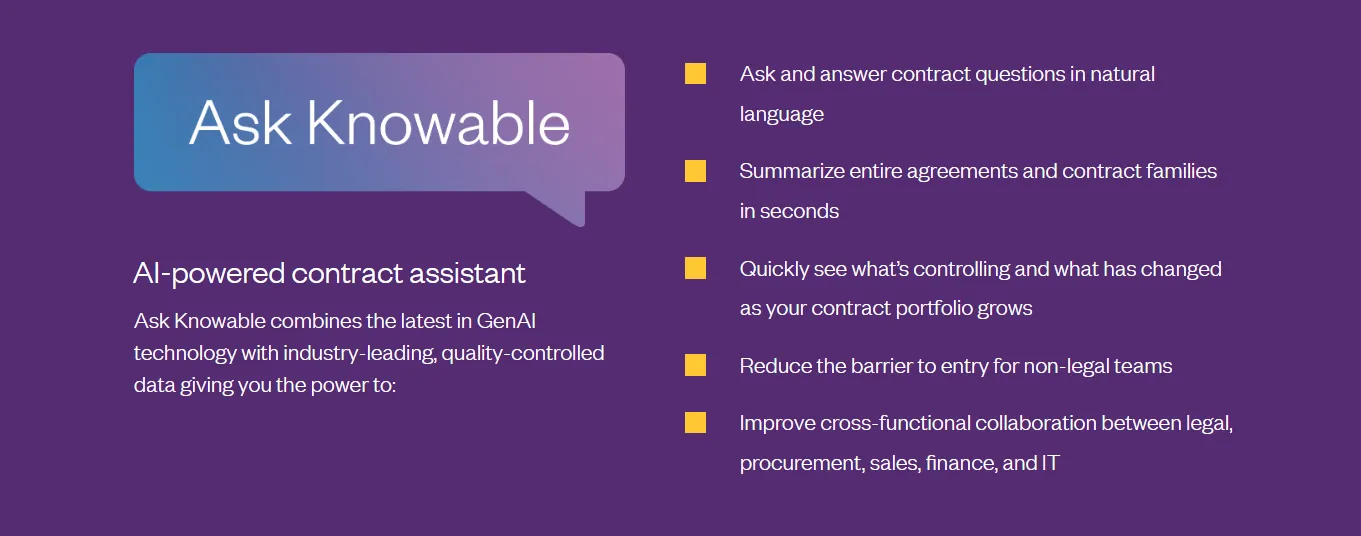 Ask Knowable

AI-powered contract assistant

Ask Knowable combines the latest in GenAI technology with industry-leading, quality-controlled data giving you the power to:

Ask and answer contract questions in natural language

Summarize entire agreements and contract families in seconds

Quickly see what's controlling and what has changed as your contract portfolio grows

Reduce the barrier to entry for non-legal teams

Improve cross-functional collaboration between legal, procurement, sales, finance, and IT